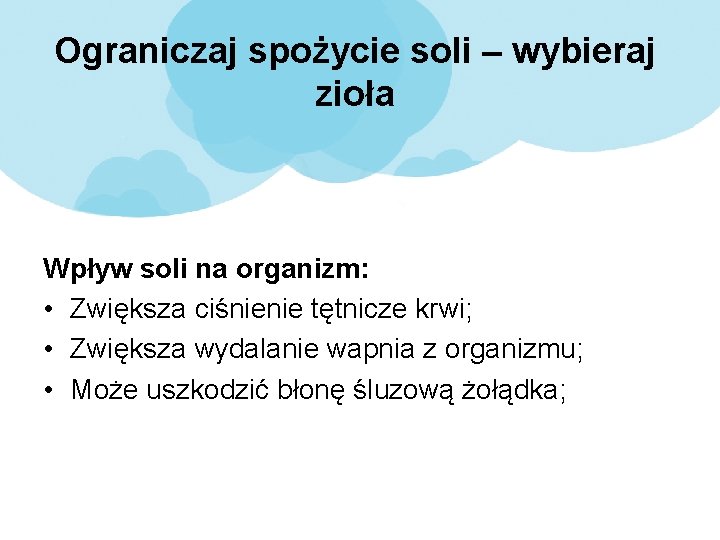 Ograniczaj spożycie soli – wybieraj zioła

Wpływ soli na organizm:
• Zwiększa ciśnienie tętnicze krwi;
• Zwiększa wydalanie wapnia z organizmu;
• Może uszkodzić błonę śluzową żołądka;